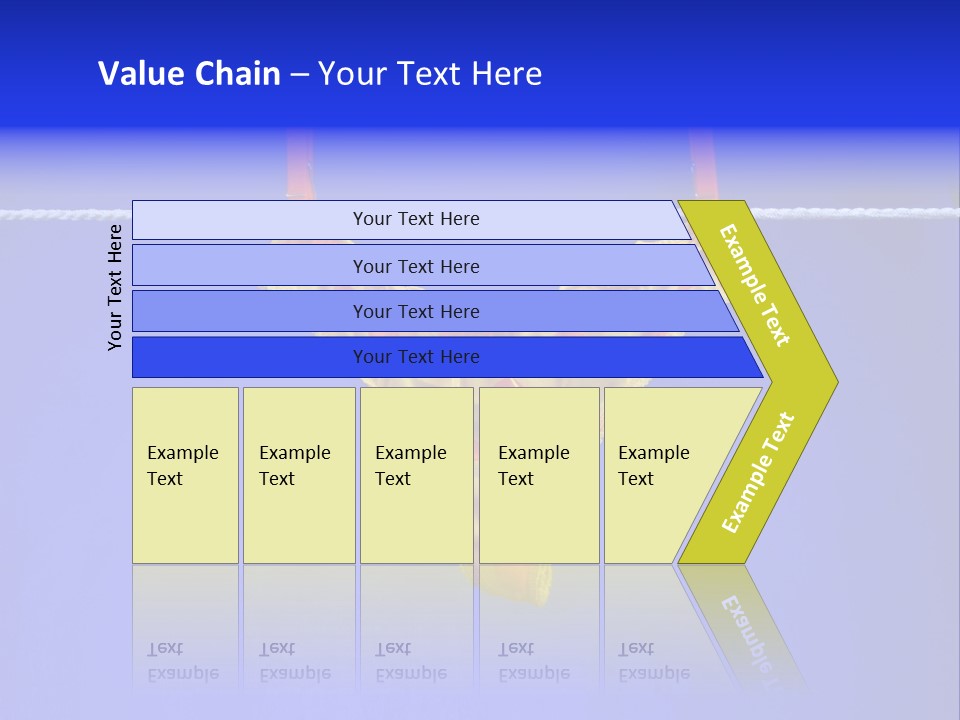 Value Chain – Your Text Here

Your Text Here

Your Text Here

Your Text Here

Your Text Here

Your Text Here

Example Text

Example Text

Example Text

Example Text

Example Text

Example Text

Example Text